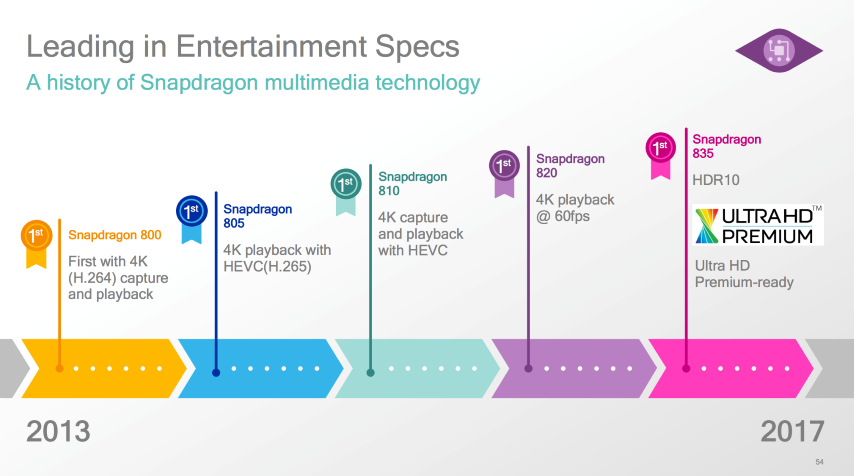 Leading in Entertainment Specs
A history of Snapdragon multimedia technology

1st
Snapdragon 800
First with 4K (H.264) capture and playback

1st
Snapdragon 805
4K playback with HEVC(H.265)

1st
Snapdragon 810
4K capture and playback with HEVC

1st
Snapdragon 820
4K playback @ 60fps

1st
Snapdragon 835
HDR10

ULTRA HD™ PREMIUM

Ultra HD Premium-ready

2013

2017

54